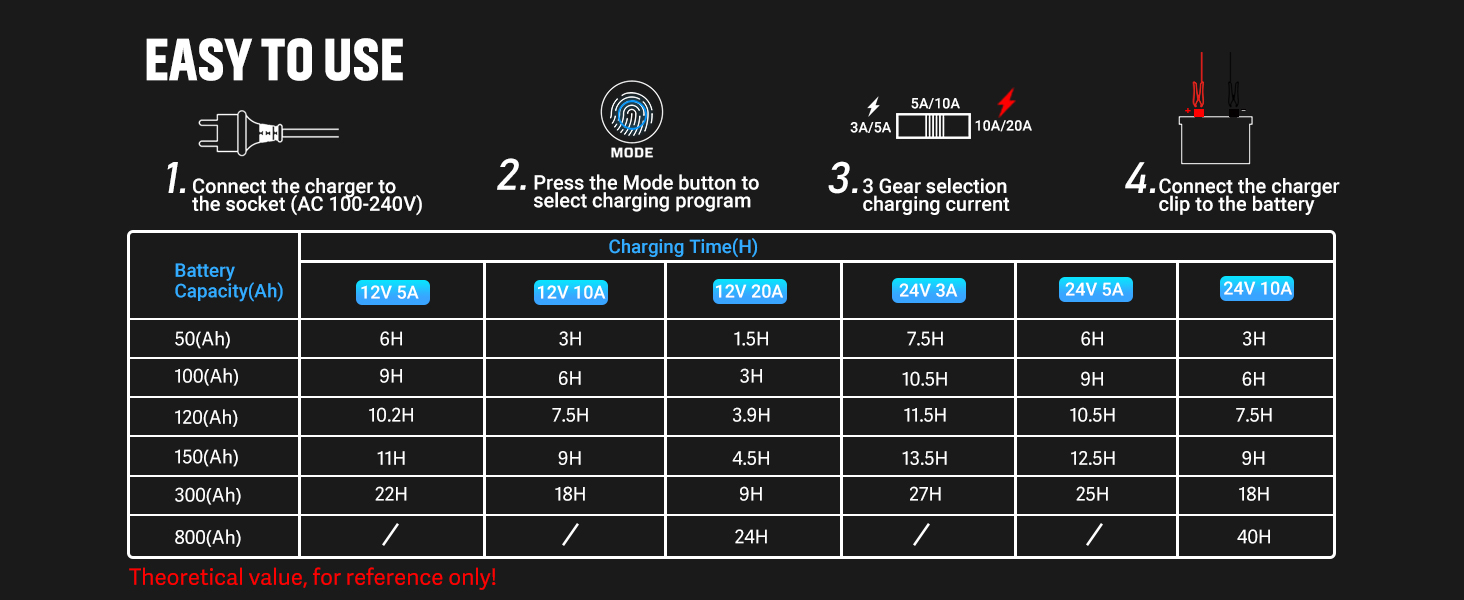 EASY TO USE

1. Connect the charger to the socket (AC 100-240V)

MODE

2. Press the Mode button to select charging program

3A/5A 5A/10A 10A/20A

3. 3 Gear selection charging current

+ -

4. Connect the charger clip to the battery

| Battery Capacity(Ah) | Charging Time(H) | | | | | |
|---|---|---|---|---|---|---|
| | 12V 5A | 12V 10A | 12V 20A | 24V 3A | 24V 5A | 24V 10A |
| 50(Ah) | 6H | 3H | 1.5H | 7.5H | 6H | 3H |
| 100(Ah) | 9H | 6H | 3H | 10.5H | 9H | 6H |
| 120(Ah) | 10.2H | 7.5H | 3.9H | 11.5H | 10.5H | 7.5H |
| 150(Ah) | 11H | 9H | 4.5H | 13.5H | 12.5H | 9H |
| 300(Ah) | 22H | 18H | 9H | 27H | 25H | 18H |
| 800(Ah) | / | / | 24H | / | / | 40H |

Theoretical value, for reference only!